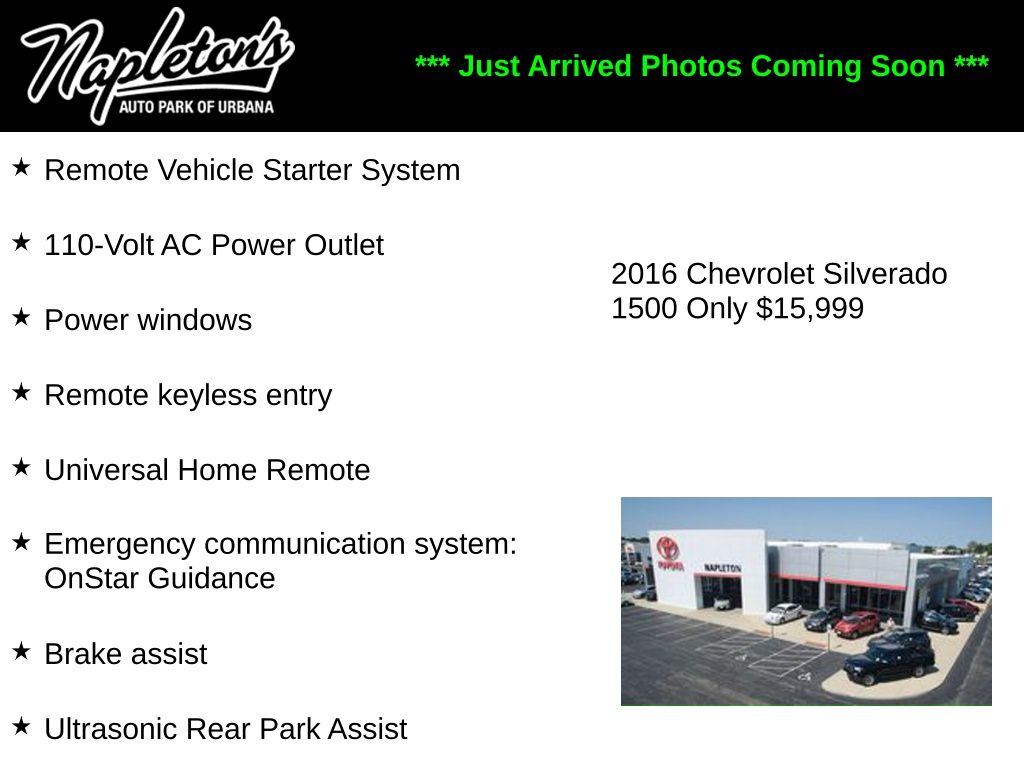 Napleton's
AUTO PARK OF URBANA

*** Just Arrived Photos Coming Soon ***

★ Remote Vehicle Starter System

★ 110-Volt AC Power Outlet

★ Power windows

★ Remote keyless entry

★ Universal Home Remote

★ Emergency communication system: OnStar Guidance

★ Brake assist

★ Ultrasonic Rear Park Assist

2016 Chevrolet Silverado 1500 Only $15,999

TOYOTA
NAPLETON